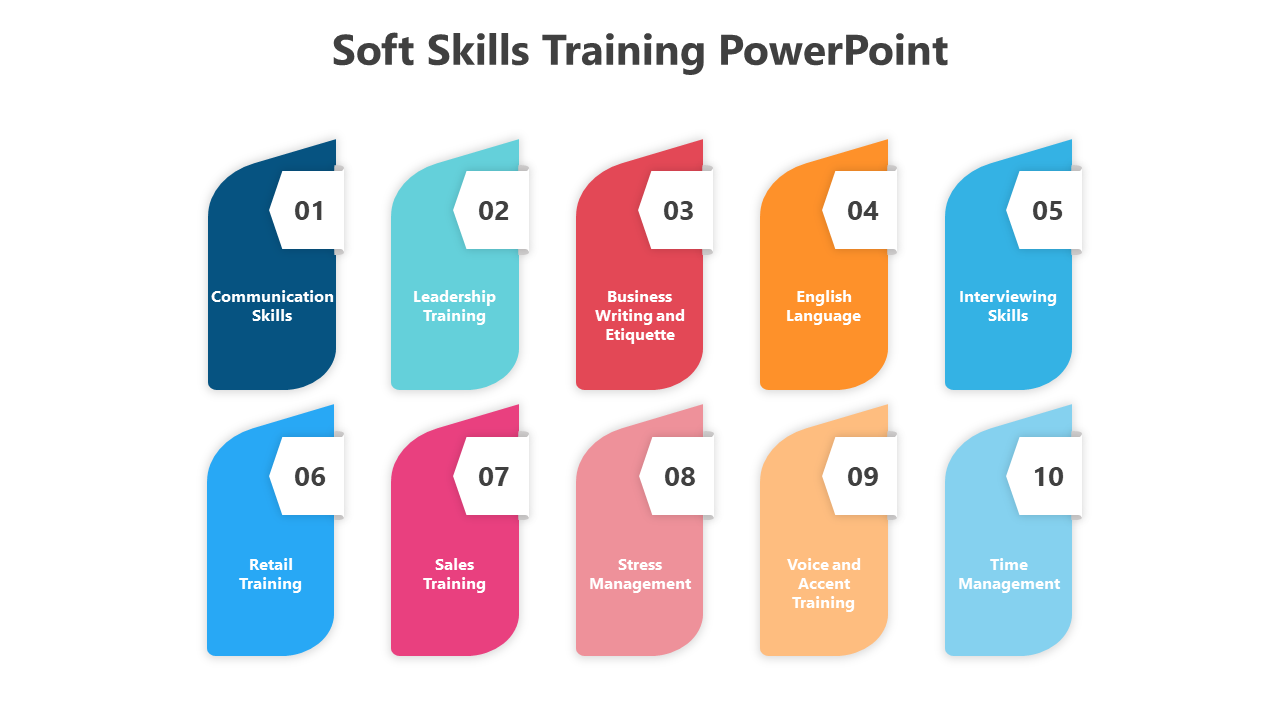 Soft Skills Training PowerPoint

01
Communication Skills

02
Leadership Training

03
Business Writing and Etiquette

04
English Language

05
Interviewing Skills

06
Retail Training

07
Sales Training

08
Stress Management

09
Voice and Accent Training

10
Time Management